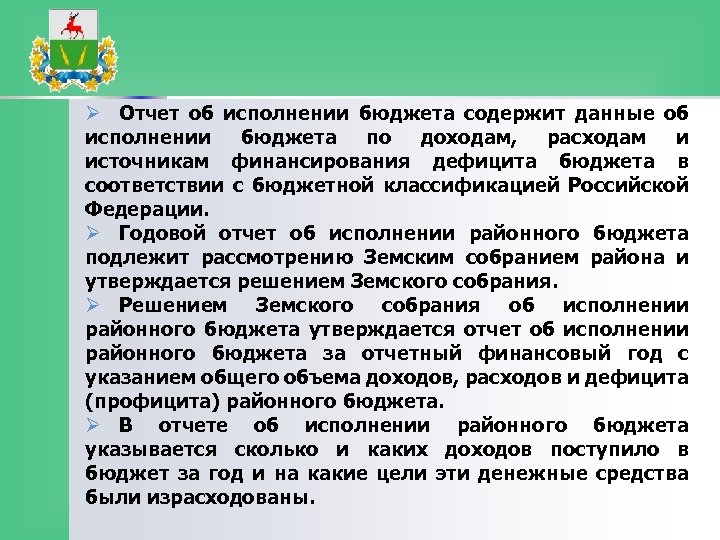 ➢ Отчет об исполнении бюджета содержит данные об исполнении бюджета по доходам, расходам и источникам финансирования дефицита бюджета в соответствии с бюджетной классификацией Российской Федерации.

➢ Годовой отчет об исполнении районного бюджета подлежит рассмотрению Земским собранием района и утверждается решением Земского собрания.

➢ Решением Земского собрания об исполнении районного бюджета утверждается отчет об исполнении районного бюджета за отчетный финансовый год с указанием общего объема доходов, расходов и дефицита (профицита) районного бюджета.

➢ В отчете об исполнении районного бюджета указывается сколько и каких доходов поступило в бюджет за год и на какие цели эти денежные средства были израсходованы.